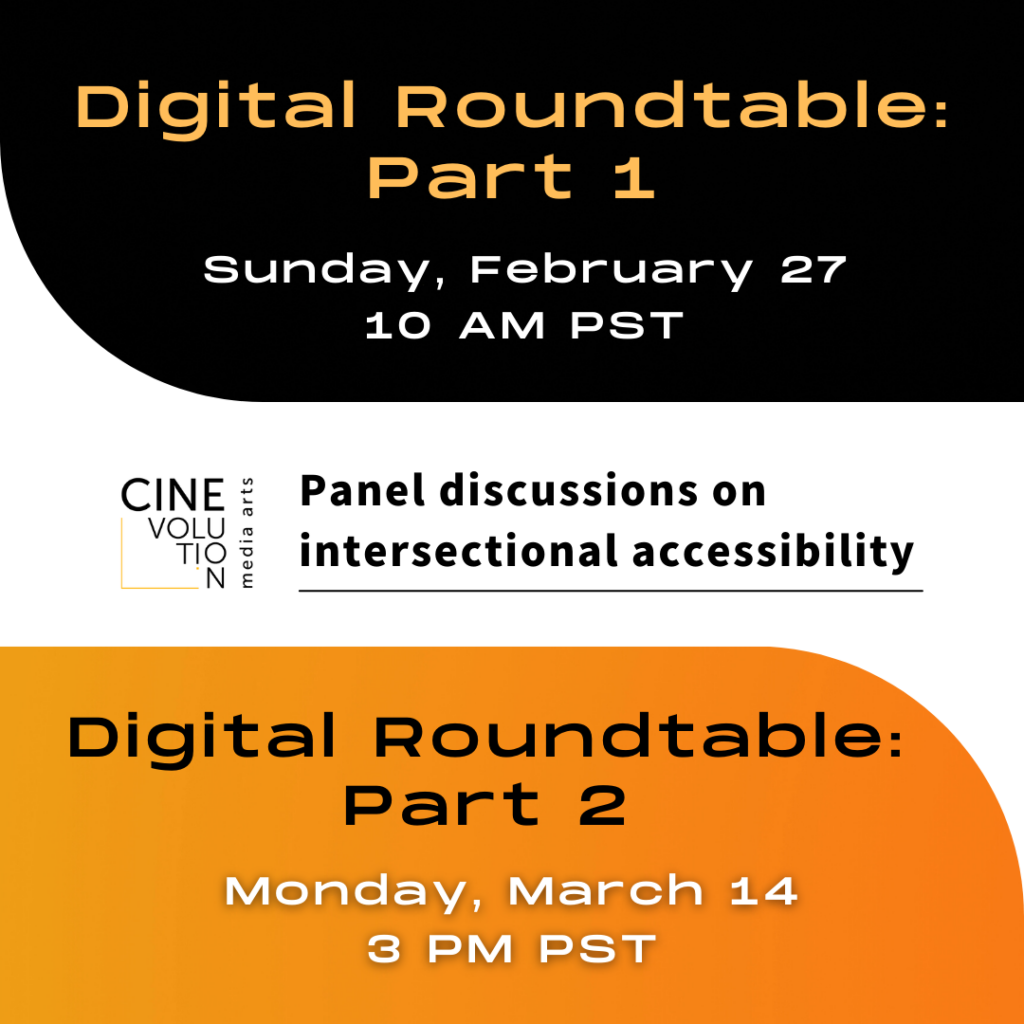 Digital Roundtable: Part 1

Sunday, February 27
10 AM PST

CINE
VOLU
TIO
N
media arts

Panel discussions on intersectional accessibility

Digital Roundtable: Part 2

Monday, March 14
3 PM PST